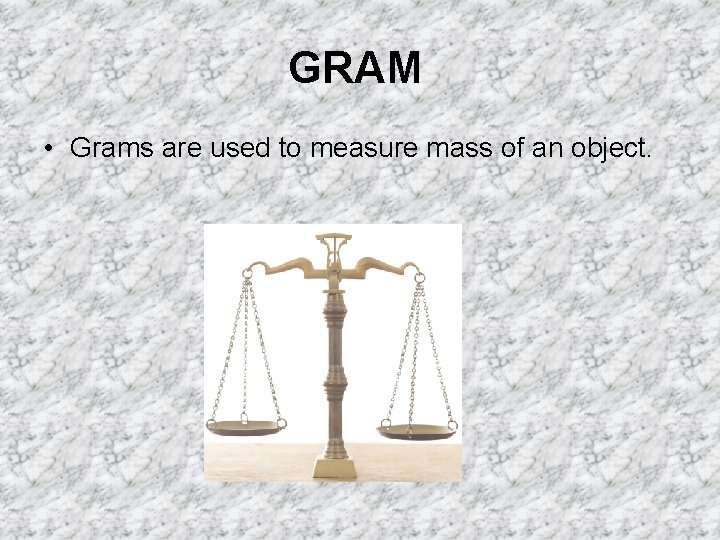 GRAM

• Grams are used to measure mass of an object.